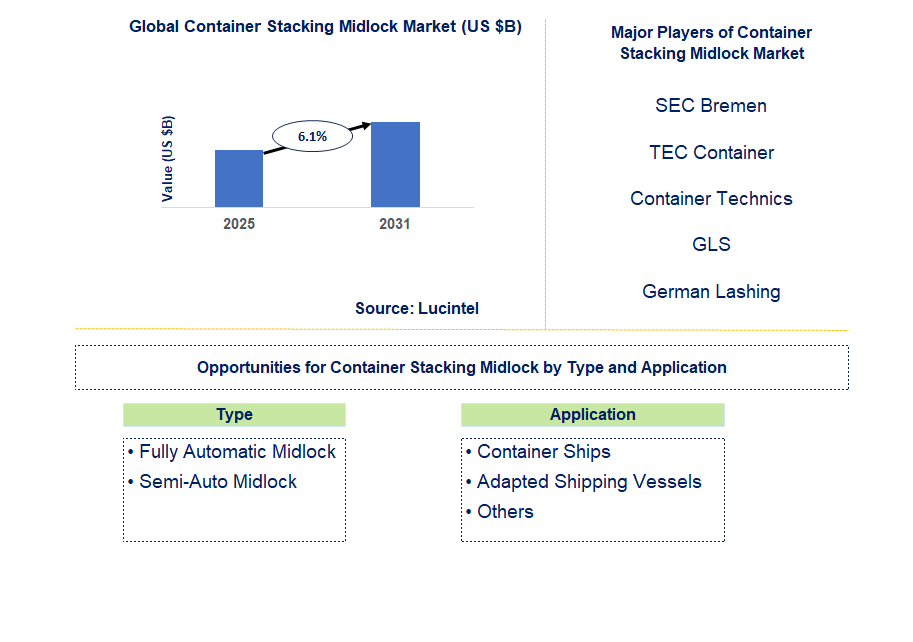 Global Container Stacking Midlock Market (US $B)

Value (US $B)

6.1%

2025

2031

Source: Lucintel

Major Players of Container Stacking Midlock Market

SEC Bremen

TEC Container

Container Technics

GLS

German Lashing

Opportunities for Container Stacking Midlock by Type and Application

Type

• Fully Automatic Midlock
• Semi-Auto Midlock

Application

• Container Ships
• Adapted Shipping Vessels
• Others